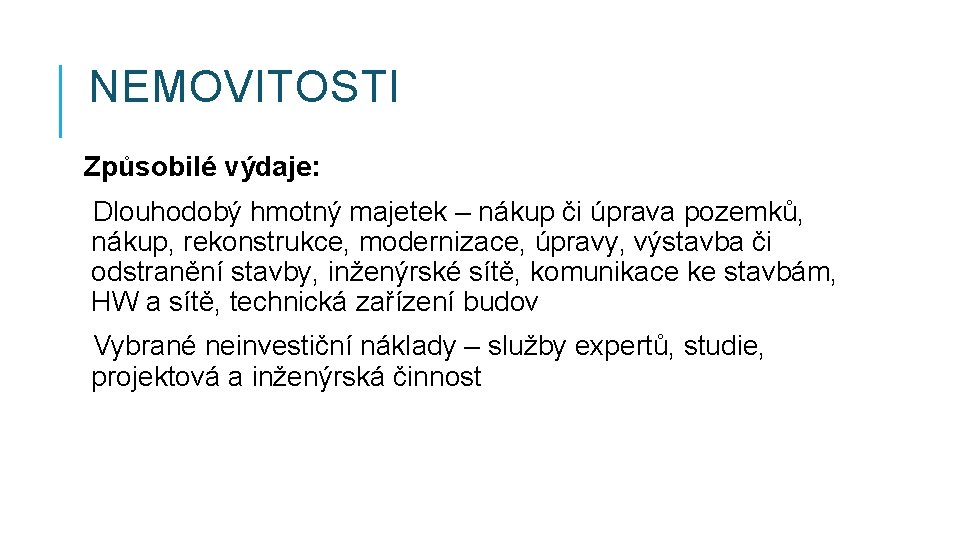 NEMOVITOSTI

Způsobilé výdaje:

Dlouhodobý hmotný majetek – nákup či úprava pozemků, nákup, rekonstrukce, modernizace, úpravy, výstavba či odstranění stavby, inženýrské sítě, komunikace ke stavbám, HW a sítě, technická zařízení budov

Vybrané neinvestiční náklady – služby expertů, studie, projektová a inženýrská činnost